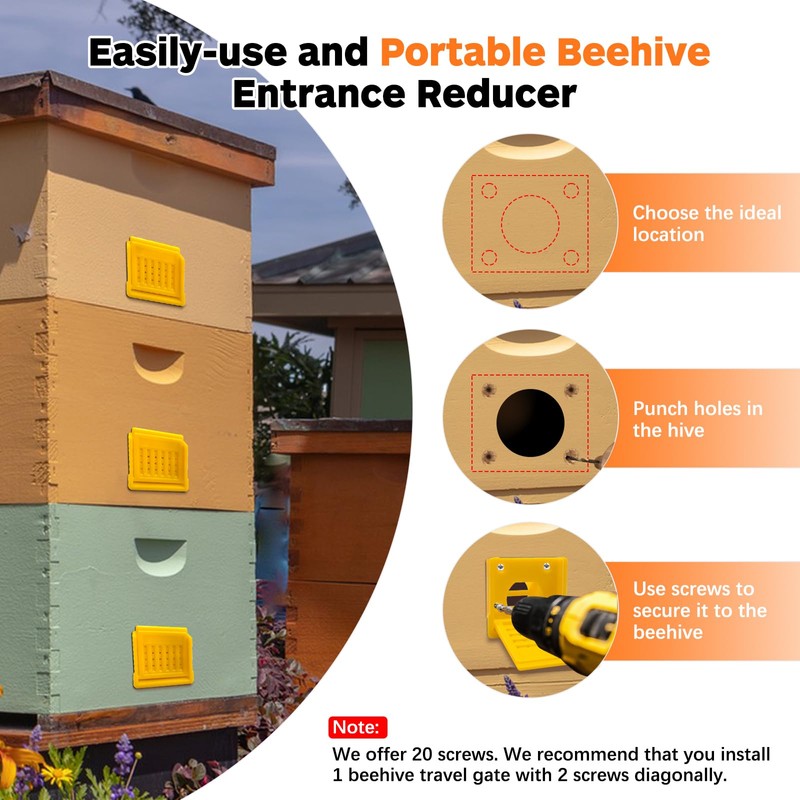 Easily-use and Portable Beehive Entrance Reducer

Choose the ideal location

Punch holes in the hive

Use screws to secure it to the beehive

Note:

We offer 20 screws. We recommend that you install 1 beehive travel gate with 2 screws diagonally.